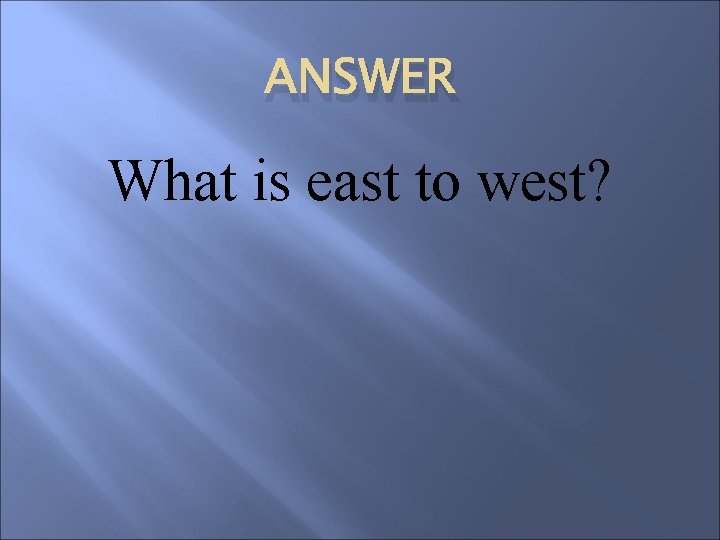 ANSWER

What is east to west?